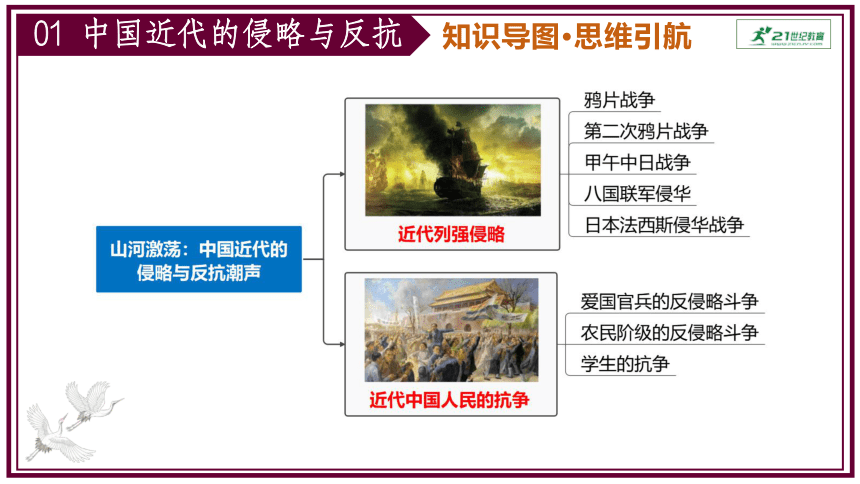 01 中国近代的侵略与反抗

知识导图•思维引航

21世纪教育

山河激荡：中国近代的侵略与反抗潮声

近代列强侵略

鸦片战争

第二次鸦片战争

甲午中日战争

八国联军侵华

日本法西斯侵华战争

近代中国人民的抗争

爱国官兵的反侵略斗争

农民阶级的反侵略斗争

学生的抗争